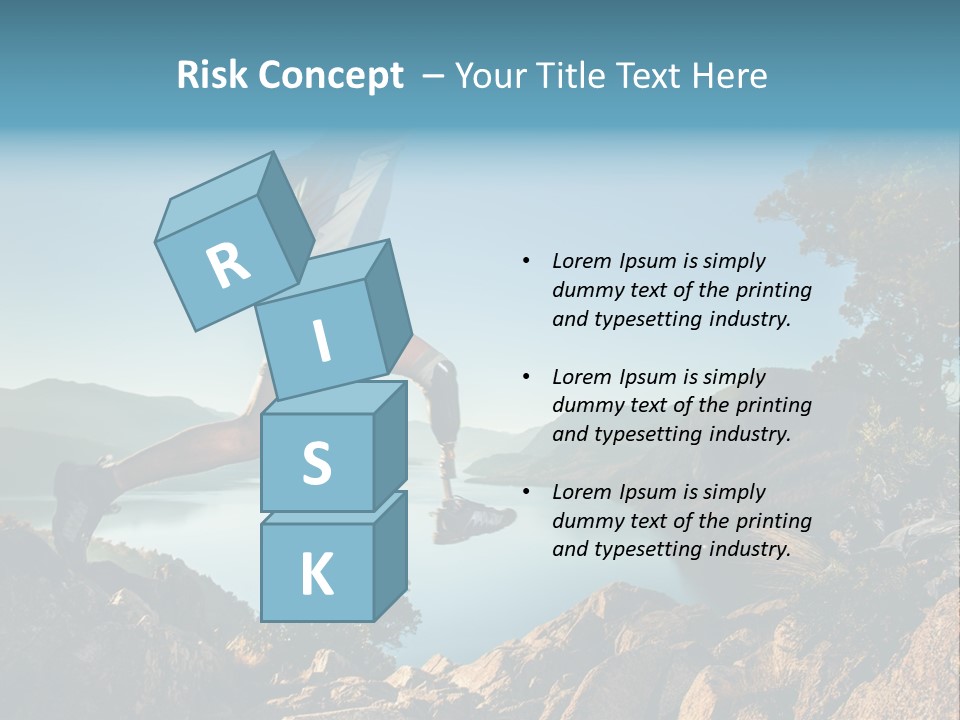 Risk Concept – Your Title Text Here

R
I
S
K

• Lorem Ipsum is simply dummy text of the printing and typesetting industry.

• Lorem Ipsum is simply dummy text of the printing and typesetting industry.

• Lorem Ipsum is simply dummy text of the printing and typesetting industry.